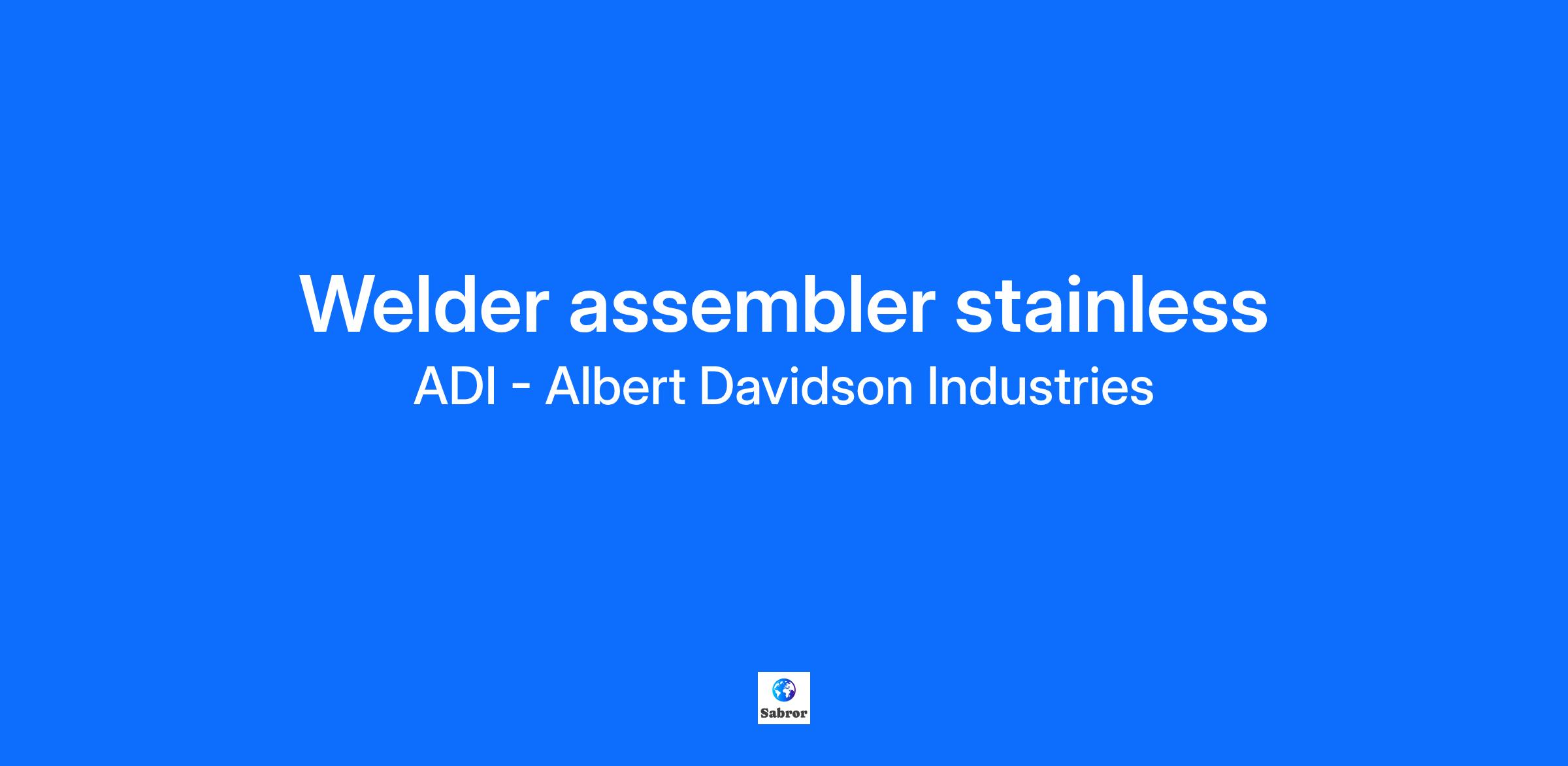 Welder assembler stainless

ADI - Albert Davidson Industries

Sabror